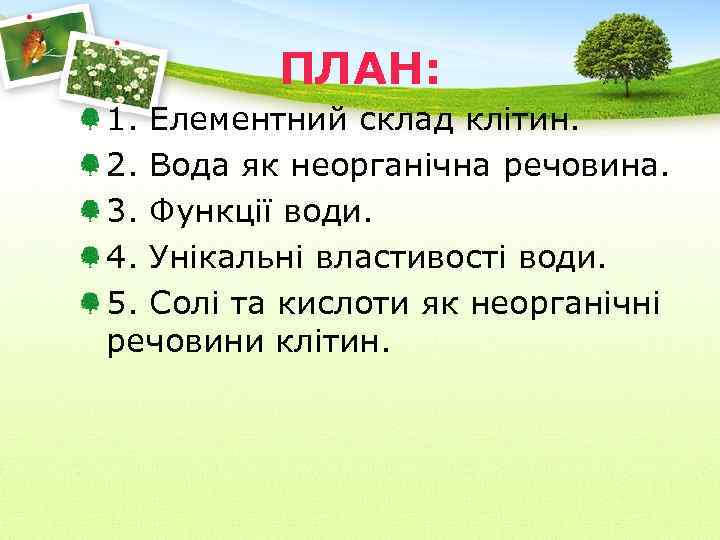 ПЛАН:

1. Елементний склад клітин.

2. Вода як неорганічна речовина.

3. Функції води.

4. Унікальні властивості води.

5. Солі та кислоти як неорганічні речовини клітин.